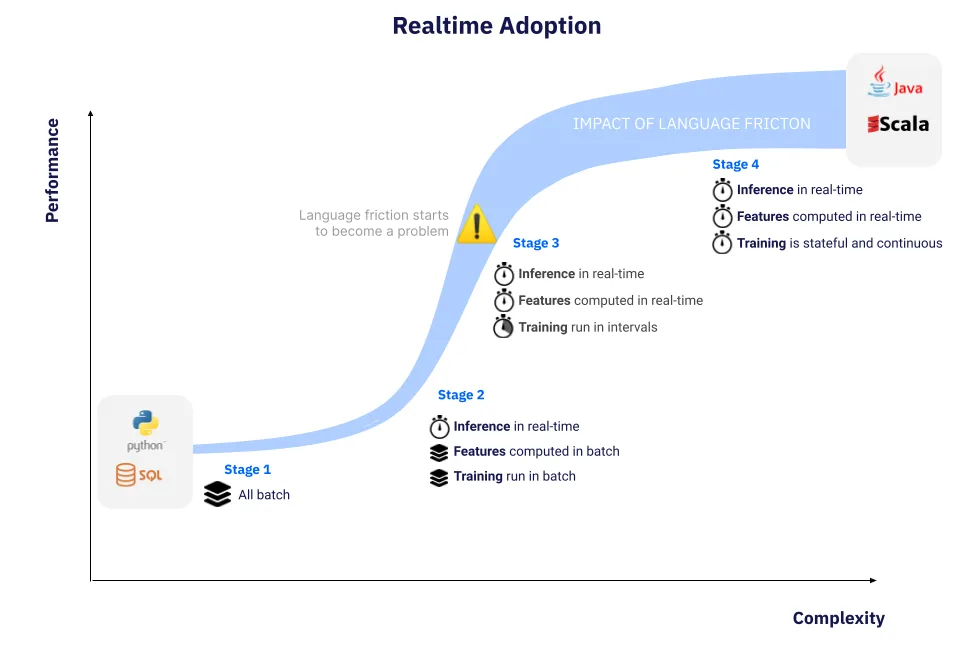 Realtime Adoption

Performance

Java
Scala

IMPACT OF LANGUAGE FRICTON

Language friction starts to become a problem

Stage 4
Inference in real-time
Features computed in real-time
Training is stateful and continuous

Stage 3
Inference in real-time
Features computed in real-time
Training run in intervals

Stage 2
Inference in real-time
Features computed in batch
Training run in batch

python
SQL

Stage 1
All batch

Complexity